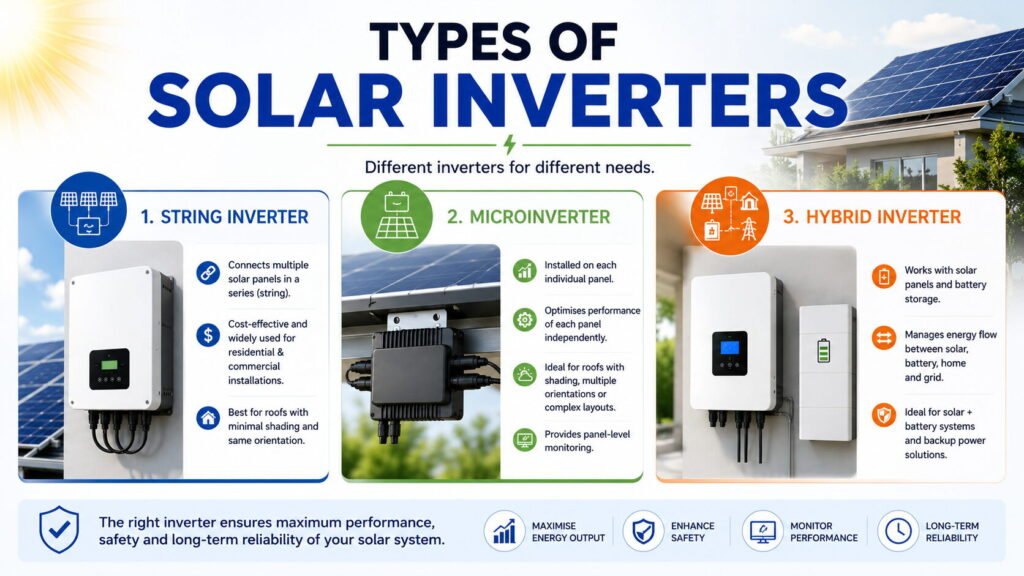 TYPES OF
SOLAR INVERTERS

Different inverters for different needs.

1. STRING INVERTER

Connects multiple solar panels in a series (string).

Cost-effective and widely used for residential & commercial installations.

Best for roofs with minimal shading and same orientation.

2. MICROINVERTER

Installed on each individual panel.

Optimises performance of each panel independently.

Ideal for roofs with shading, multiple orientations or complex layouts.

Provides panel-level monitoring.

3. HYBRID INVERTER

Works with solar panels and battery storage.

Manages energy flow between solar, battery, home and grid.

Ideal for solar + battery systems and backup power solutions.

The right inverter ensures maximum performance, safety and long-term reliability of your solar system.

MAXIMISE ENERGY OUTPUT

ENHANCE SAFETY

MONITOR PERFORMANCE

LONG-TERM RELIABILITY